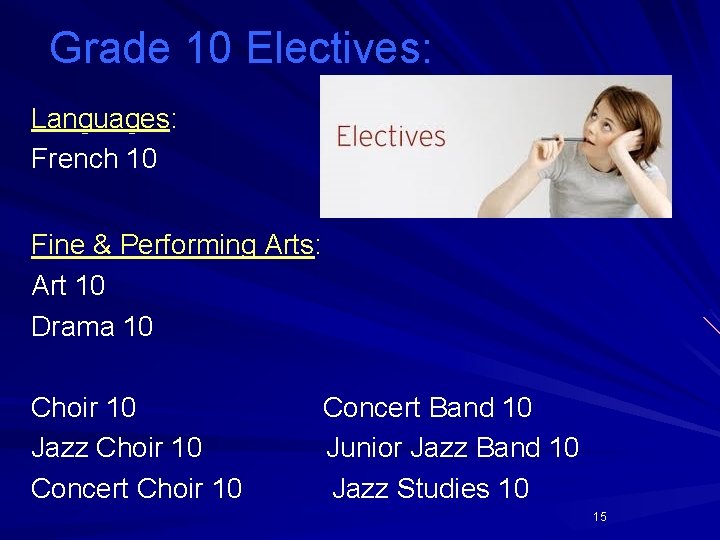 Grade 10 Electives:

Languages:
French 10

Electives

Fine & Performing Arts:
Art 10
Drama 10

Choir 10
Jazz Choir 10
Concert Choir 10

Concert Band 10
Junior Jazz Band 10
Jazz Studies 10

15